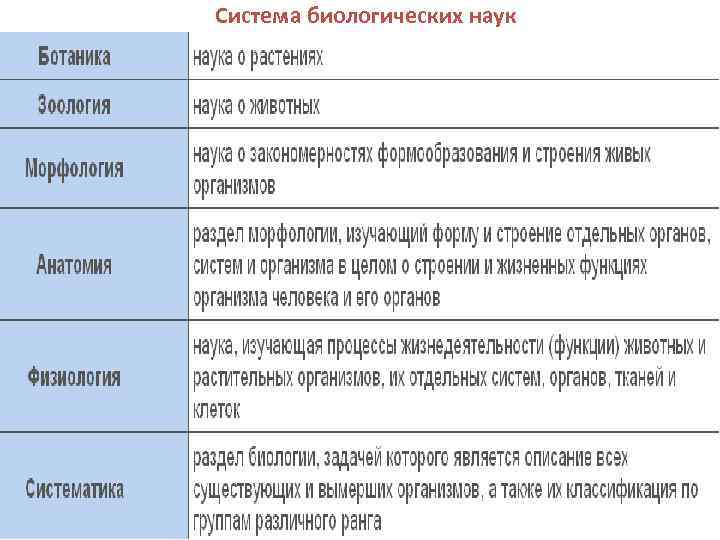 Система биологических наук

| Ботаника | наука о растениях |
|---|---|
| Зоология | наука о животных |
| Морфология | наука о закономерностях формообразования и строения живых организмов |
| Анатомия | раздел морфологии, изучающий форму и строение отдельных органов, систем и организма в целом о строении и жизненных функциях организма человека и его органов |
| Физиология | наука, изучающая процессы жизнедеятельности (функции) животных и растительных организмов, их отдельных систем, органов, тканей и клеток |
| Систематика | раздел биологии, задачей которого является описание всех существующих и вымерших организмов, а также их классификация по группам различного ранга |